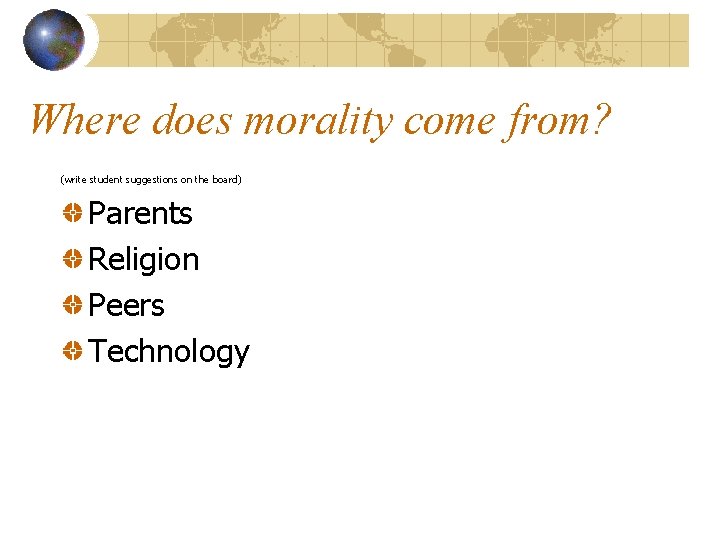 Where does morality come from?

(write student suggestions on the board)

Parents

Religion

Peers

Technology